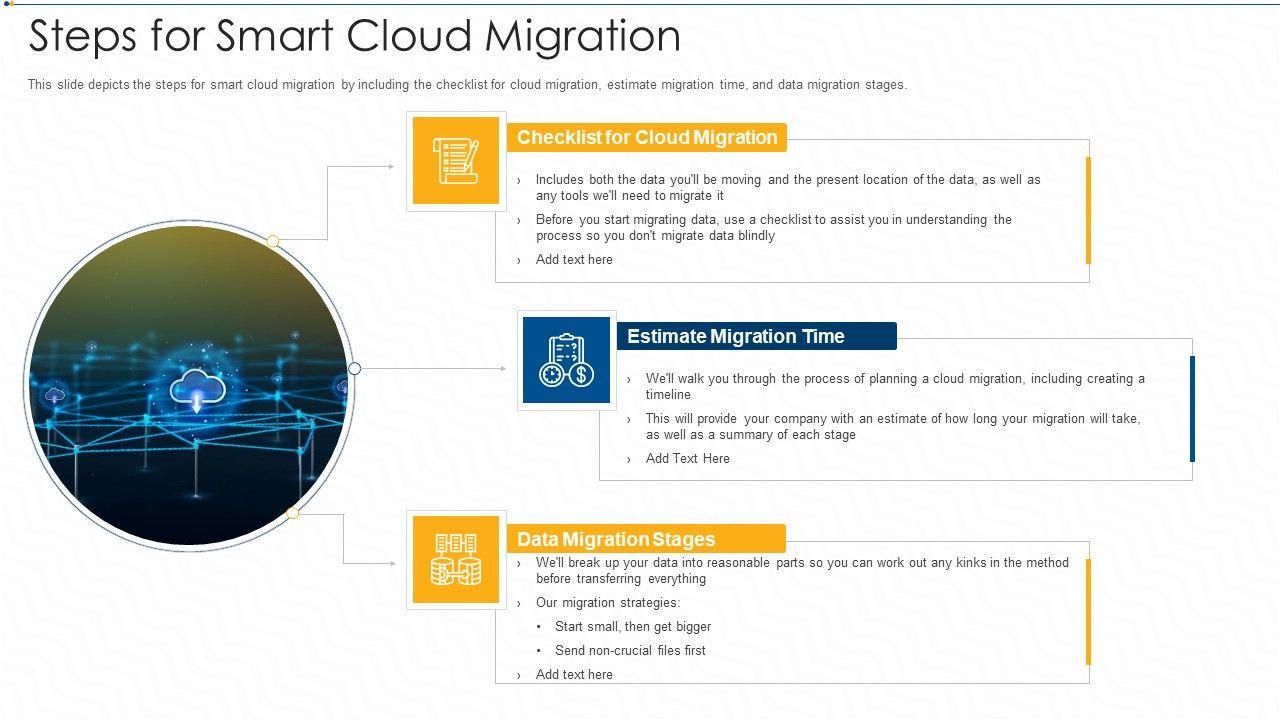 Steps for Smart Cloud Migration

This slide depicts the steps for smart cloud migration by including the checklist for cloud migration, estimate migration time, and data migration stages.

Checklist for Cloud Migration

› Includes both the data you'll be moving and the present location of the data, as well as any tools we'll need to migrate it

› Before you start migrating data, use a checklist to assist you in understanding the process so you don't migrate data blindly

› Add text here

Estimate Migration Time

› We'll walk you through the process of planning a cloud migration, including creating a timeline

› This will provide your company with an estimate of how long your migration will take, as well as a summary of each stage

› Add Text Here

Data Migration Stages

› We'll break up your data into reasonable parts so you can work out any kinks in the method before transferring everything

› Our migration strategies:

• Start small, then get bigger

• Send non-crucial files first

› Add text here